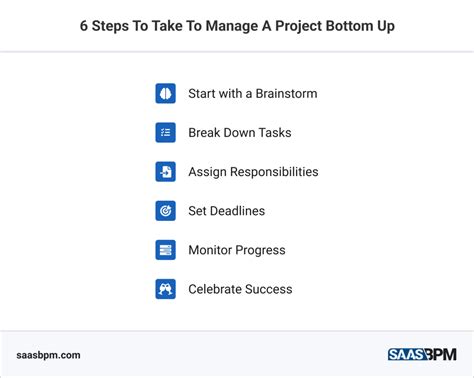 6 Steps To Take To Manage A Project Bottom Up

Start with a Brainstorm

Break Down Tasks

Assign Responsibilities

Set Deadlines

Monitor Progress

Celebrate Success

saasbpm.com

SAASBPM